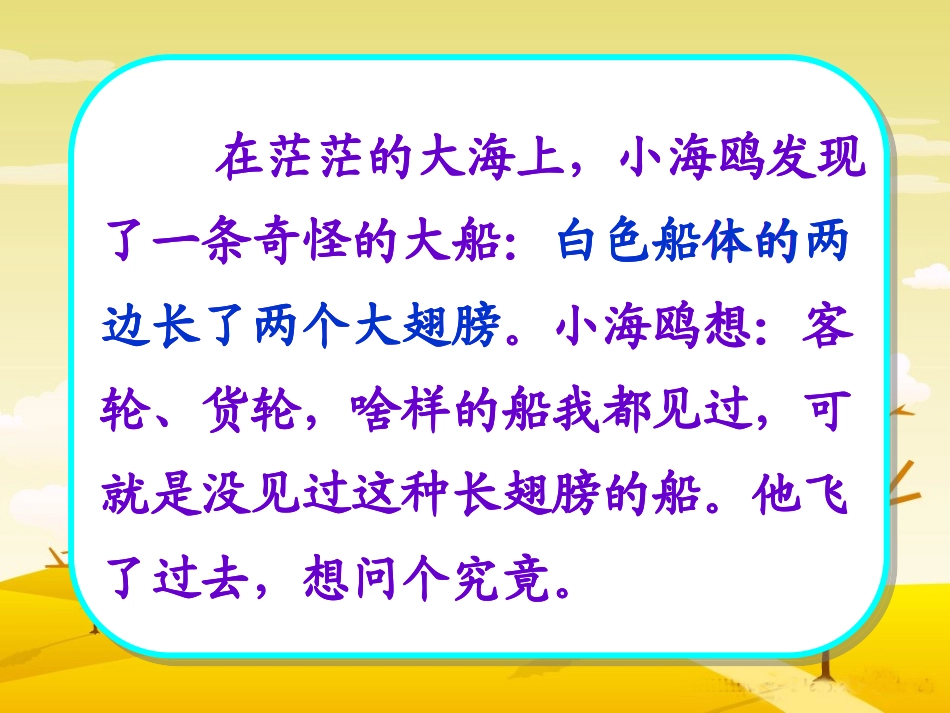 在茫茫的大海上，小海鸥发现了一条奇怪的大船：白色船体的两边长了两个大翅膀。小海鸥想：客轮、货轮，啥样的船我都见过，可就是没见过这种长翅膀的船。他飞了过去，想问个究竟。